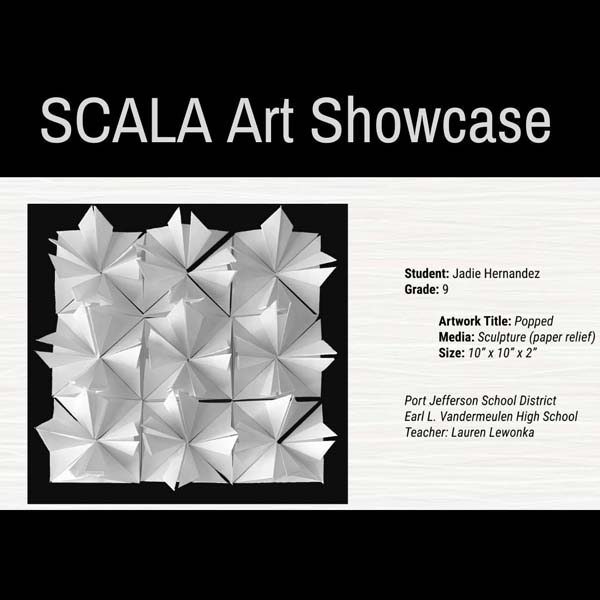 SCALA Art Showcase

Student: Jadie Hernandez
Grade: 9

Artwork Title: Popped
Media: Sculpture (paper relief)
Size: 10" x 10" x 2"

Port Jefferson School District
Earl L. Vandermeulen High School
Teacher: Lauren Lewonka